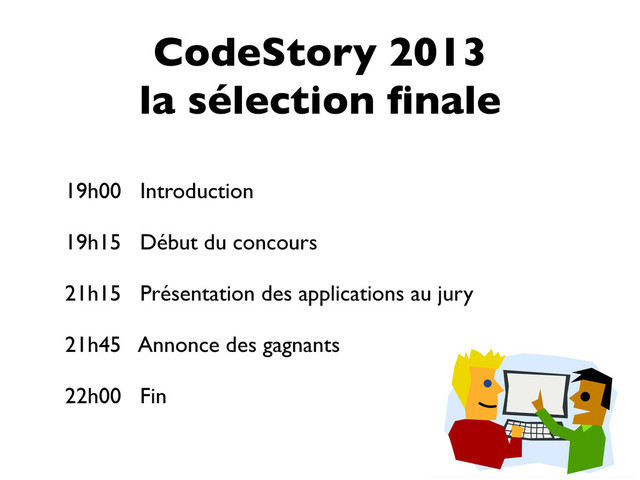 CodeStory 2013
la sélection finale

19h00 Introduction

19h15 Début du concours

21h15 Présentation des applications au jury

21h45 Annonce des gagnants

22h00 Fin